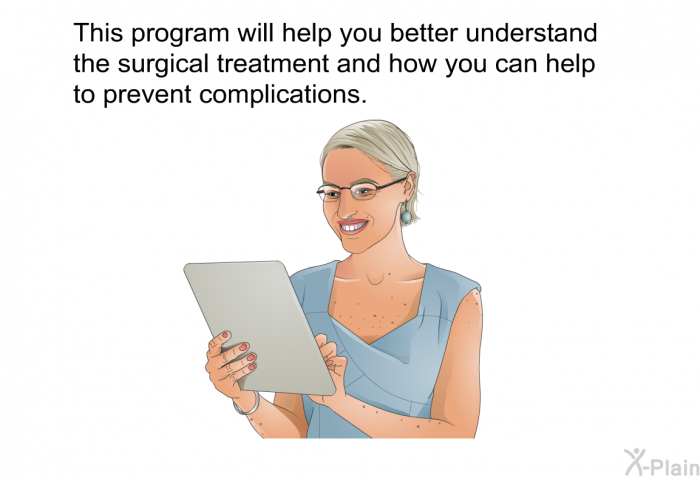 This program will help you better understand the surgical treatment and how you can help to prevent complications.

X-Plain